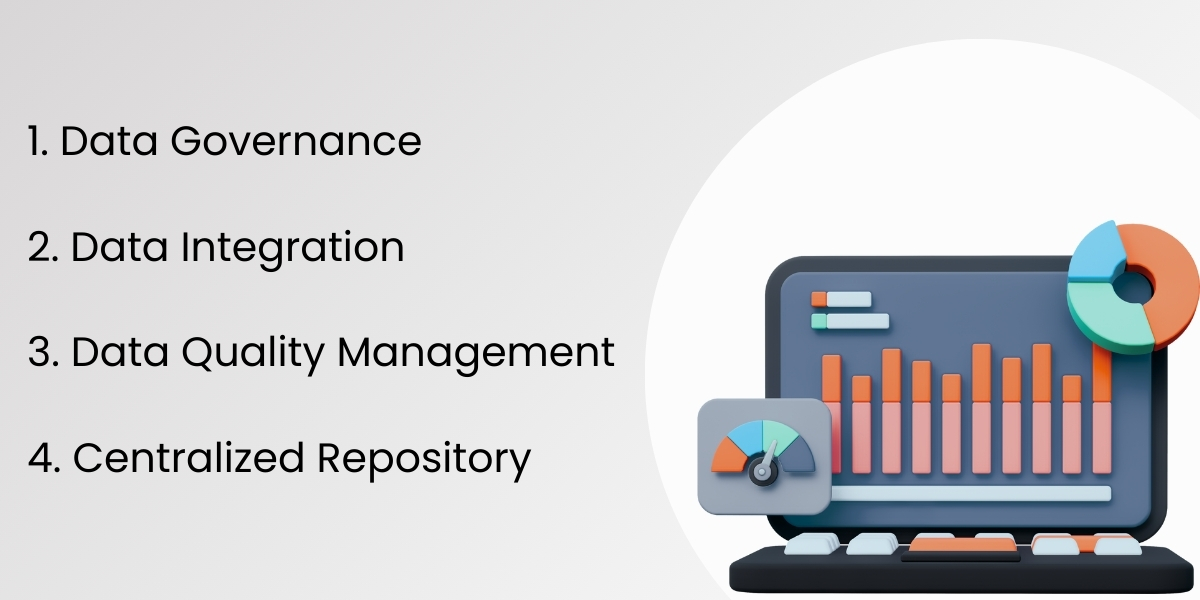 1. Data Governance

2. Data Integration

3. Data Quality Management

4. Centralized Repository